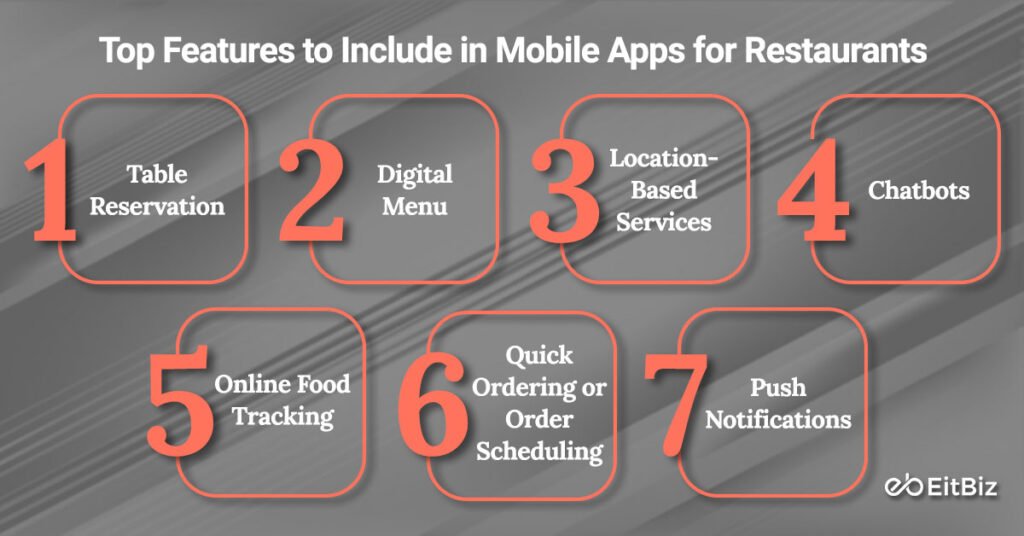 Top Features to Include in Mobile Apps for Restaurants

1 Table Reservation

2 Digital Menu

3 Location-Based Services

4 Chatbots

5 Online Food Tracking

6 Quick Ordering or Order Scheduling

7 Push Notifications

EitBiz